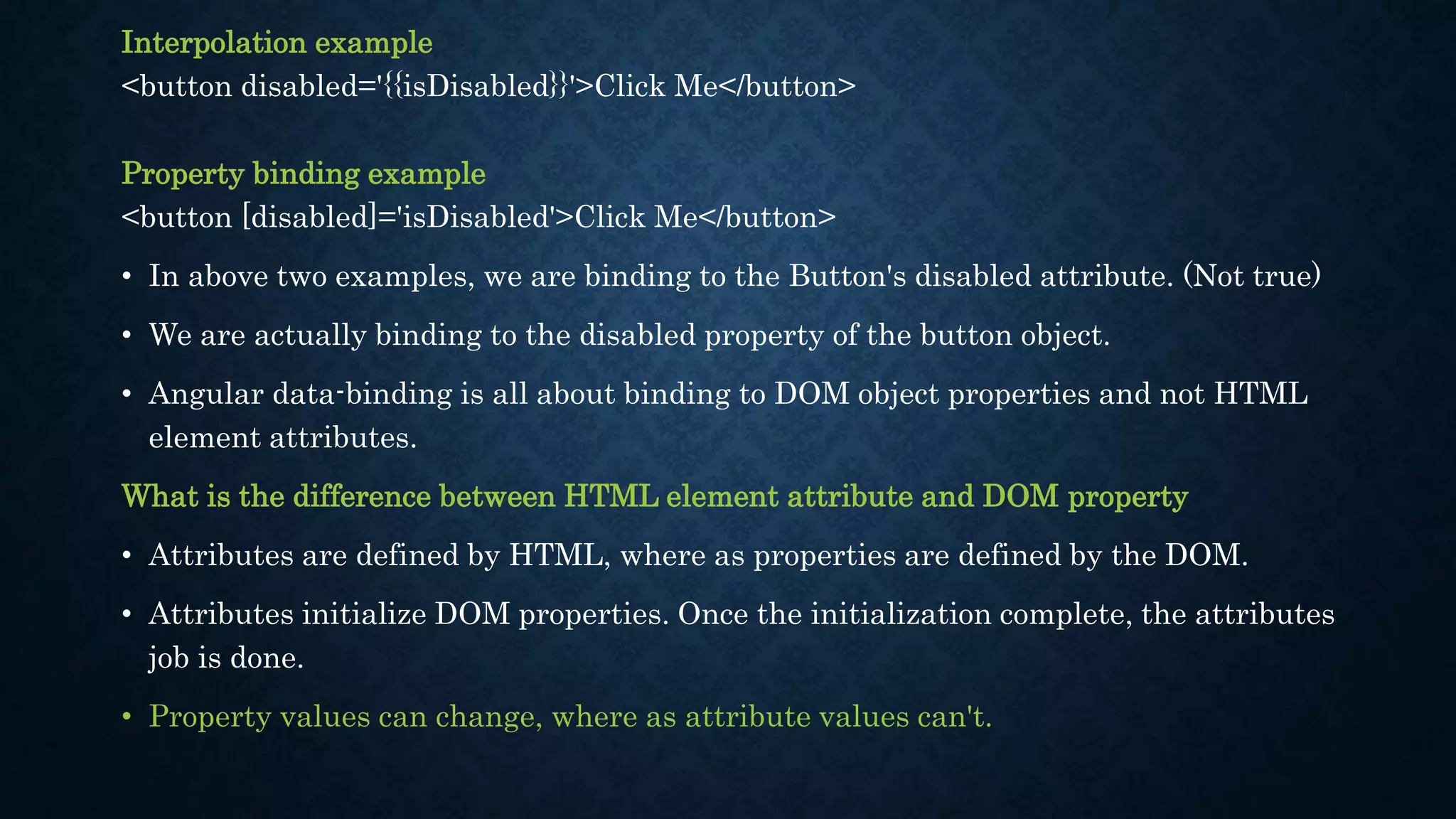 Interpolation example
<button disabled='{{isDisabled}}'>Click Me</button>

Property binding example
<button [disabled]='isDisabled'>Click Me</button>

• In above two examples, we are binding to the Button's disabled attribute. (Not true)

• We are actually binding to the disabled property of the button object.

• Angular data-binding is all about binding to DOM object properties and not HTML element attributes.

What is the difference between HTML element attribute and DOM property

• Attributes are defined by HTML, where as properties are defined by the DOM.

• Attributes initialize DOM properties. Once the initialization complete, the attributes job is done.

• Property values can change, where as attribute values can't.